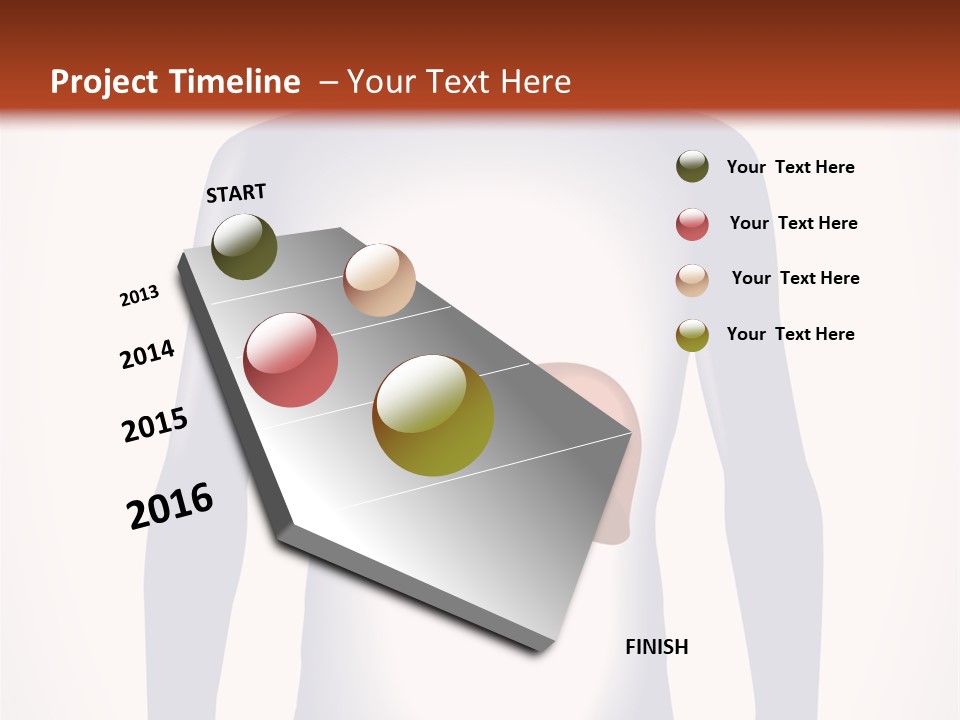 Project Timeline – Your Text Here

START

2013

2014

2015

2016

FINISH

Your Text Here

Your Text Here

Your Text Here

Your Text Here